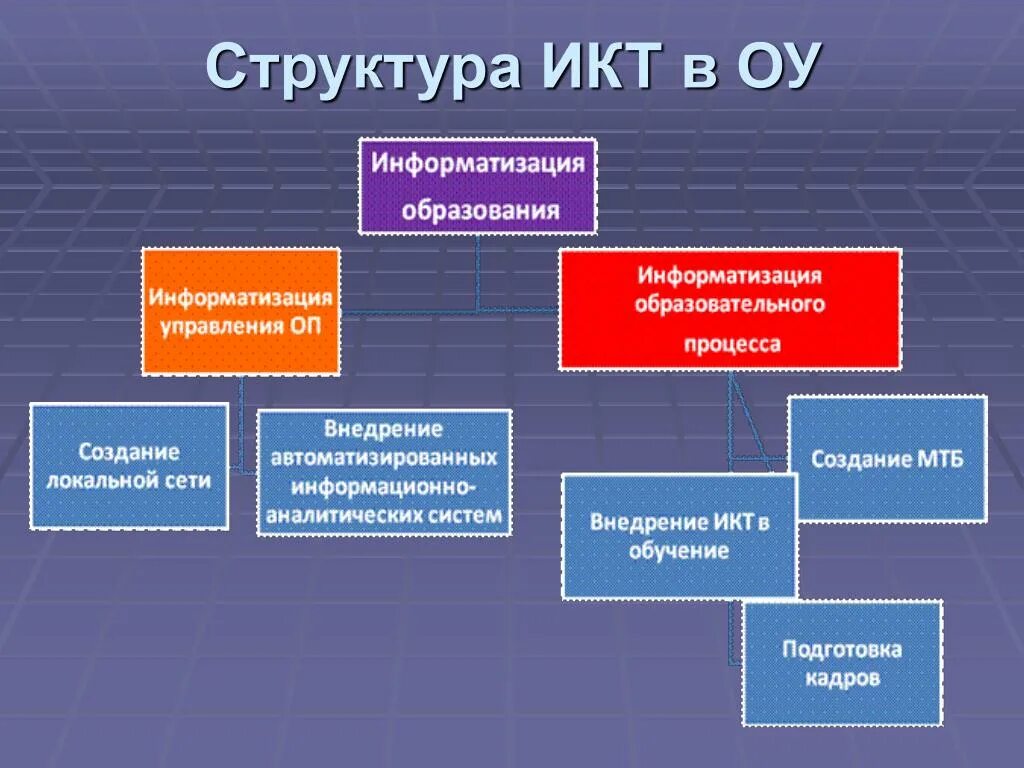 Структура ИКТ в ОУ

Информатизация образования

Информатизация управления ОП

Информатизация образовательного процесса

Создание локальной сети

Внедрение автоматизированных информационно-аналитических систем

Создание МТБ

Внедрение ИКТ в обучение

Подготовка кадров